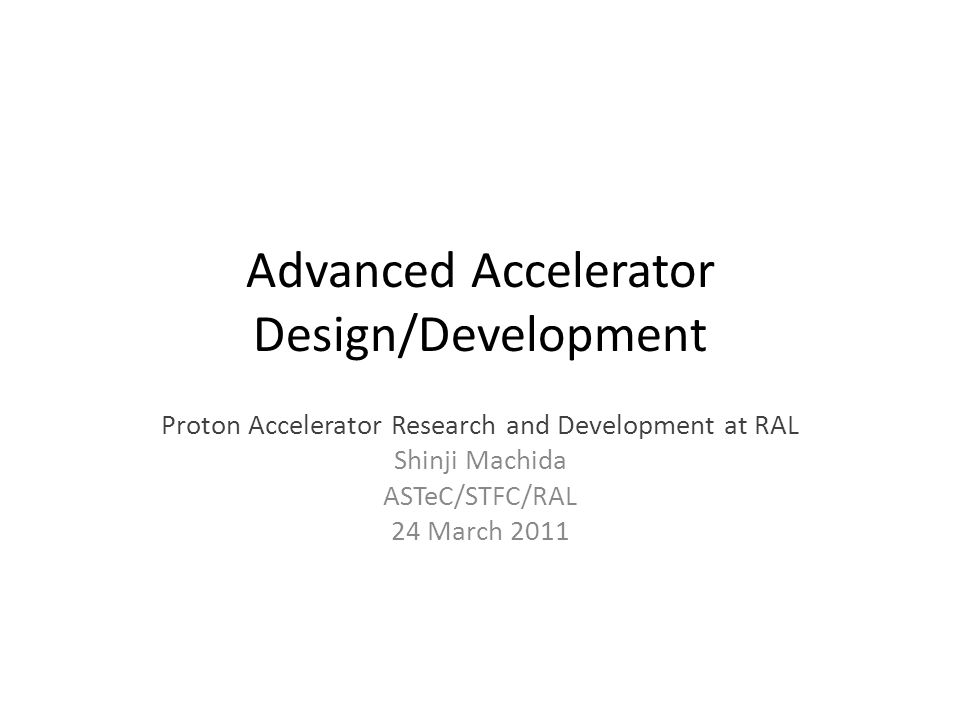 Advanced Accelerator Design/Development

Proton Accelerator Research and Development at RAL
Shinji Machida
ASTeC/STFC/RAL
24 March 2011